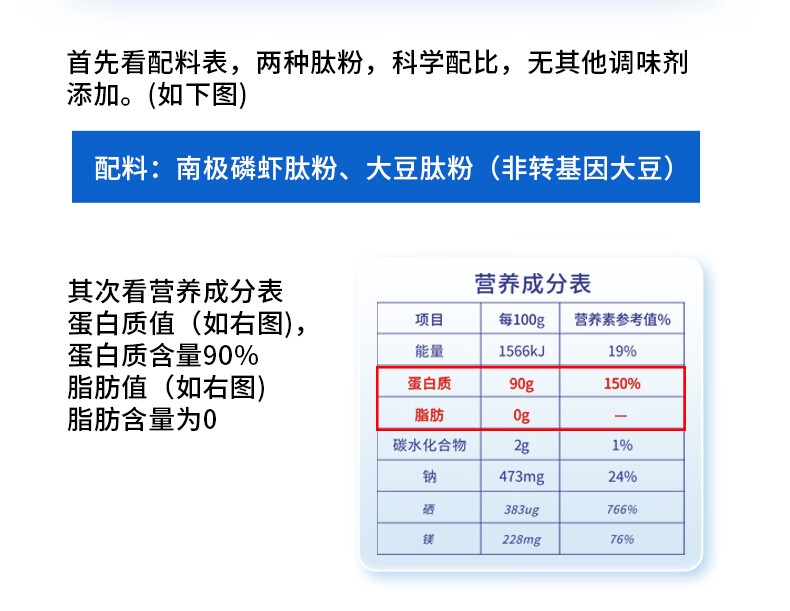 首先看配料表，两种肽粉，科学配比，无其他调味剂添加。(如下图)

配料：南极磷虾肽粉、大豆肽粉（非转基因大豆）

其次看营养成分表
蛋白质值（如右图)，
蛋白质含量90%
脂肪值（如右图)
脂肪含量为0

营养成分表

| 项目 | 每100g | 营养素参考值% |
|---|---|---|
| 能量 | 1566kJ | 19% |
| 蛋白质 | 90g | 150% |
| 脂肪 | 0g | — |
| 碳水化合物 | 2g | 1% |
| 钠 | 473mg | 24% |
| 硒 | 383ug | 766% |
| 镁 | 228mg | 76% |